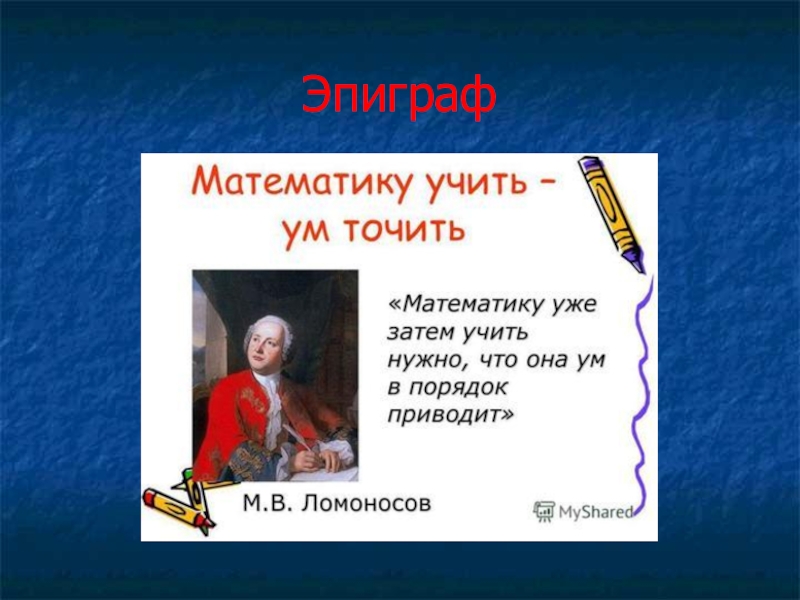 Эпиграф

Математику учить – ум точить

«Математику уже затем учить нужно, что она ум в порядок приводит»

М.В. Ломоносов

MyShared